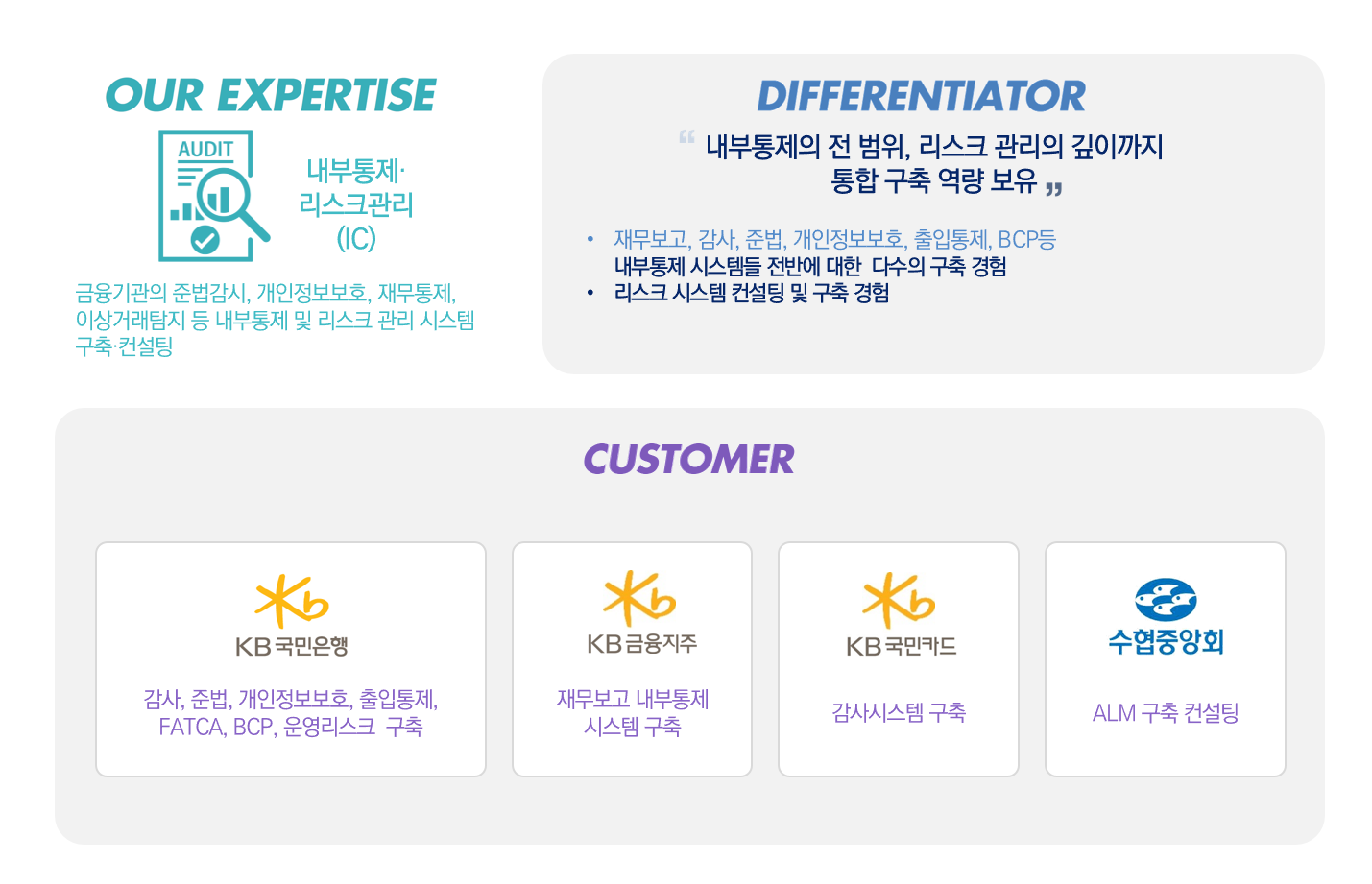 OUR EXPERTISE

AUDIT

내부통제·
리스크관리
(IC)

금융기관의 준법감시, 개인정보보호, 재무통제, 이상거래탐지 등 내부통제 및 리스크 관리 시스템 구축·컨설팅

DIFFERENTIATOR

“ 내부통제의 전 범위, 리스크 관리의 깊이까지 통합 구축 역량 보유 ”

• 재무보고, 감사, 준법, 개인정보보호, 출입통제, BCP등 내부통제 시스템들 전반에 대한 다수의 구축 경험
• 리스크 시스템 컨설팅 및 구축 경험

CUSTOMER

KB국민은행
감사, 준법, 개인정보보호, 출입통제, FATCA, BCP, 운영리스크 구축

KB금융지주
재무보고 내부통제 시스템 구축

KB국민카드
감사시스템 구축

수협중앙회
ALM 구축 컨설팅